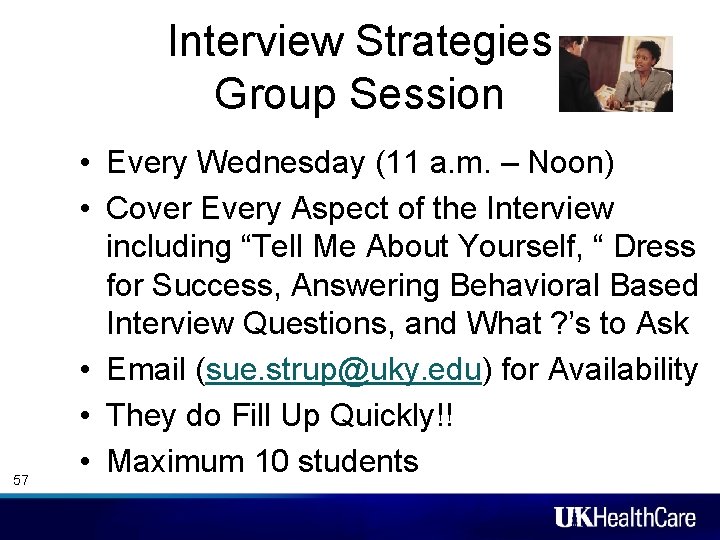 Interview Strategies Group Session

• Every Wednesday (11 a.m. – Noon)
• Cover Every Aspect of the Interview including “Tell Me About Yourself, “ Dress for Success, Answering Behavioral Based Interview Questions, and What ?’s to Ask
• Email (sue.strup@uky.edu) for Availability
• They do Fill Up Quickly!!
• Maximum 10 students

57

UKHealthCare